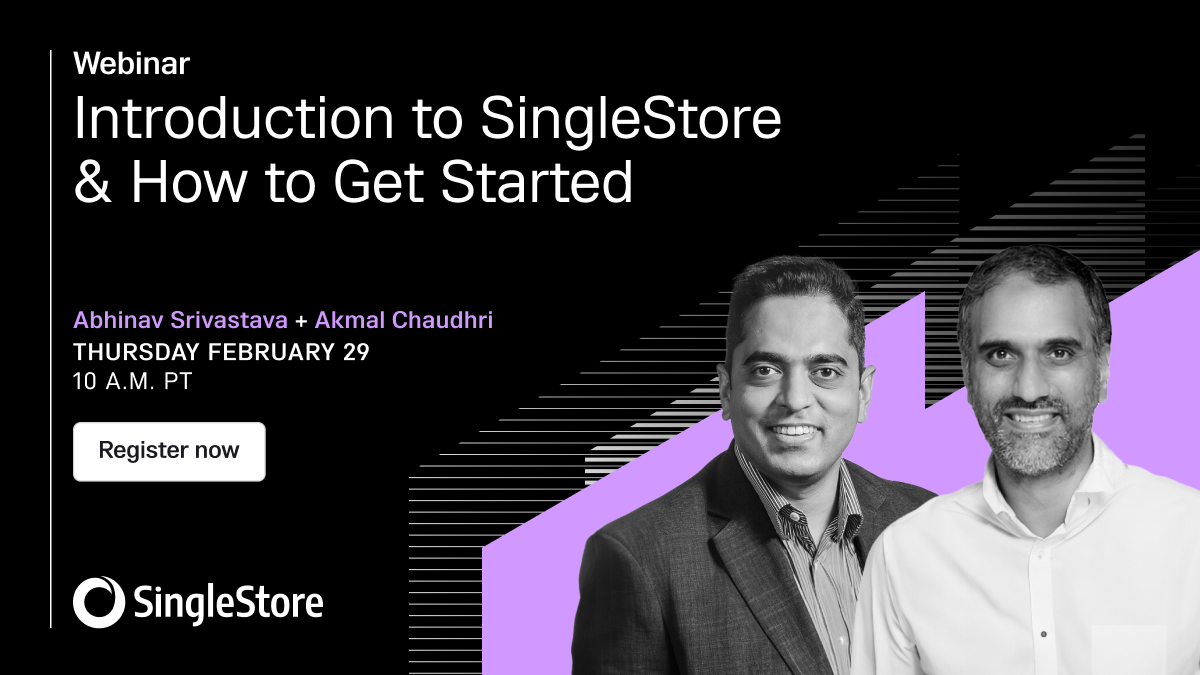 Webinar
Introduction to SingleStore & How to Get Started

Abhinav Srivastava + Akmal Chaudhri
THURSDAY FEBRUARY 29
10 A.M. PT

Register now

SingleStore